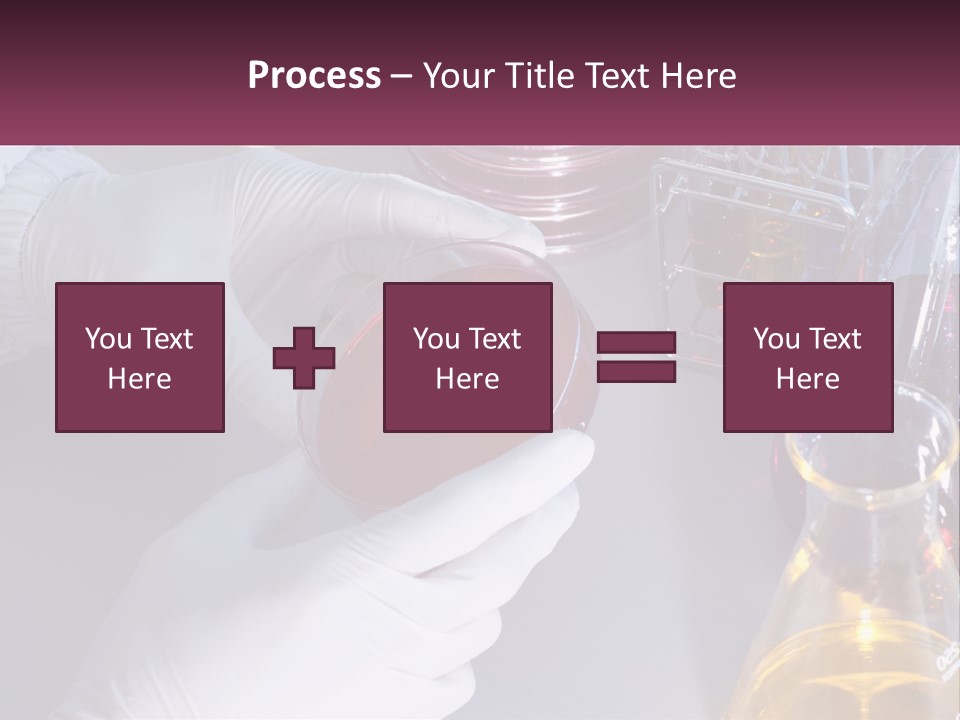 Process – Your Title Text Here

You Text Here

You Text Here

You Text Here